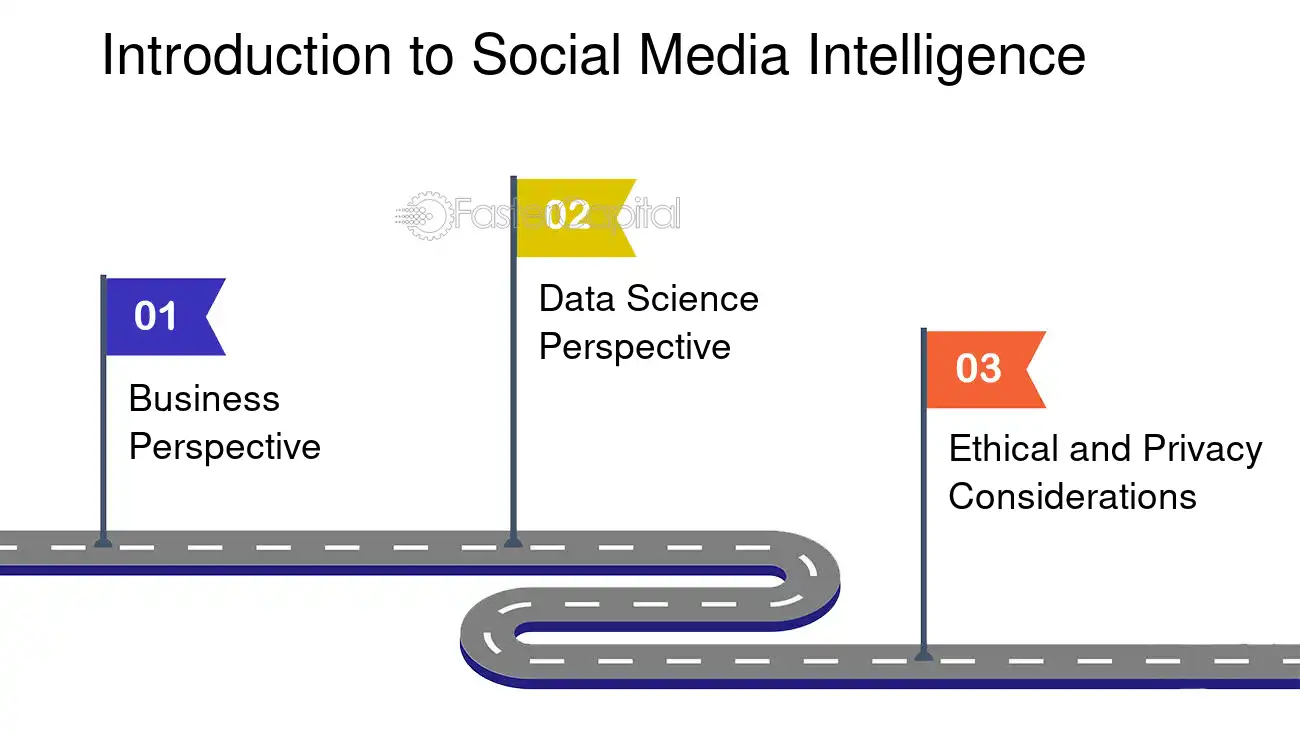 Introduction to Social Media Intelligence

01

Business Perspective

02

Data Science Perspective

03

Ethical and Privacy Considerations

FasterCapital